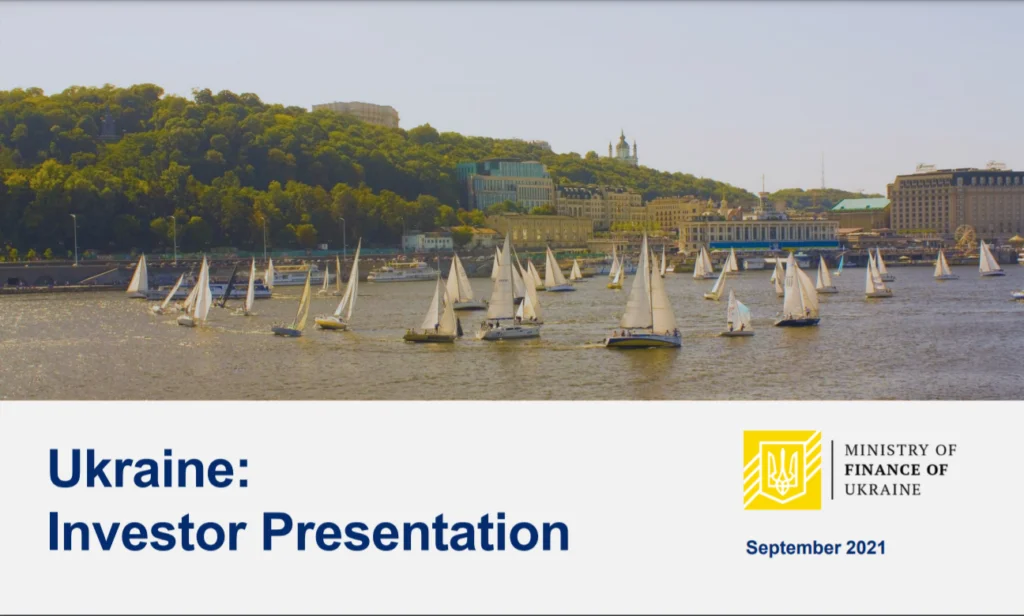 Ukraine:
Investor Presentation

MINISTRY OF
FINANCE OF
UKRAINE

September 2021